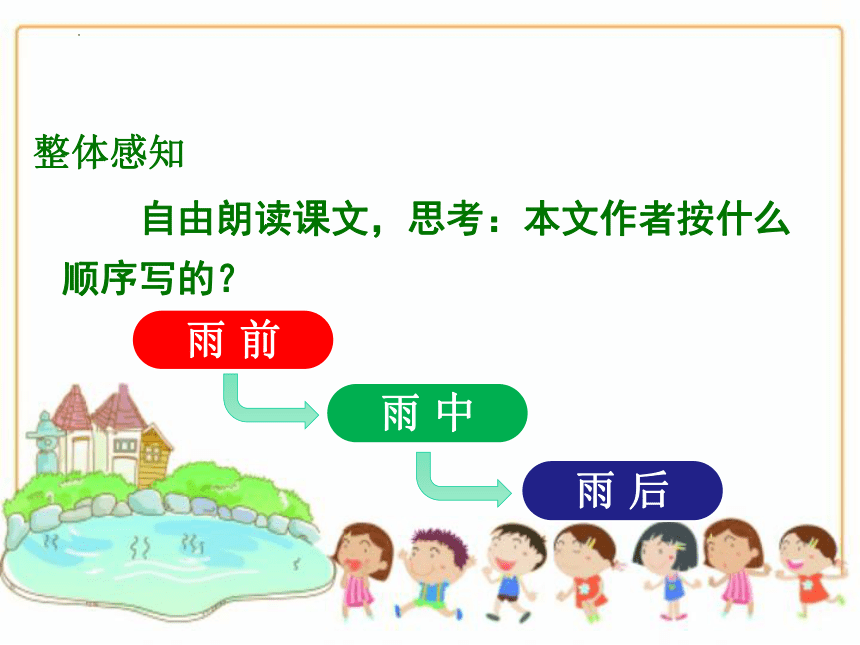 整体感知

自由朗读课文，思考：本文作者按什么顺序写的？

雨 前

雨 中

雨 后